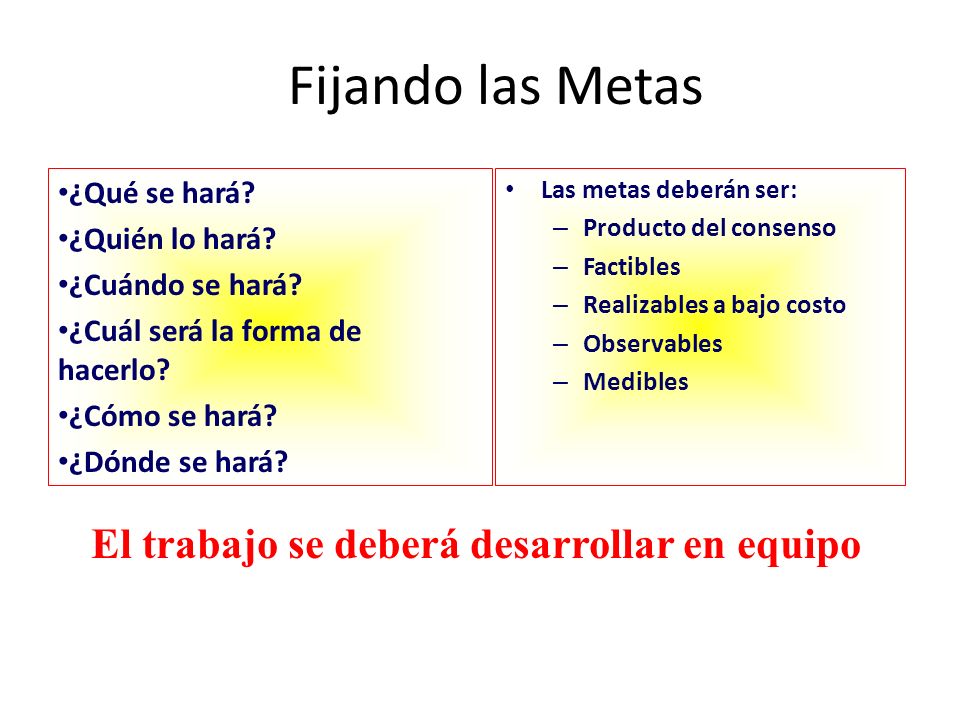 Fijando las Metas

•¿Qué se hará?
•¿Quién lo hará?
•¿Cuándo se hará?
•¿Cuál será la forma de hacerlo?
•¿Cómo se hará?
•¿Dónde se hará?

• Las metas deberán ser:
– Producto del consenso
– Factibles
– Realizables a bajo costo
– Observables
– Medibles

El trabajo se deberá desarrollar en equipo